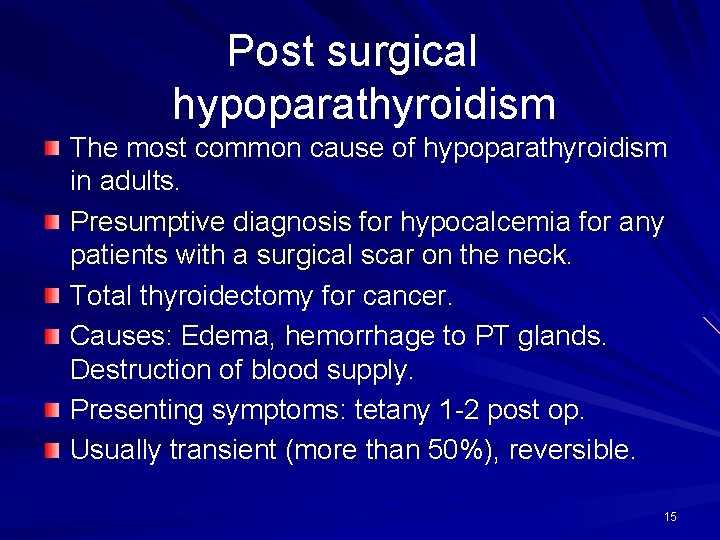 Post surgical hypoparathyroidism

The most common cause of hypoparathyroidism in adults.

Presumptive diagnosis for hypocalcemia for any patients with a surgical scar on the neck.

Total thyroidectomy for cancer.

Causes: Edema, hemorrhage to PT glands. Destruction of blood supply.

Presenting symptoms: tetany 1-2 post op.

Usually transient (more than 50%), reversible.

15